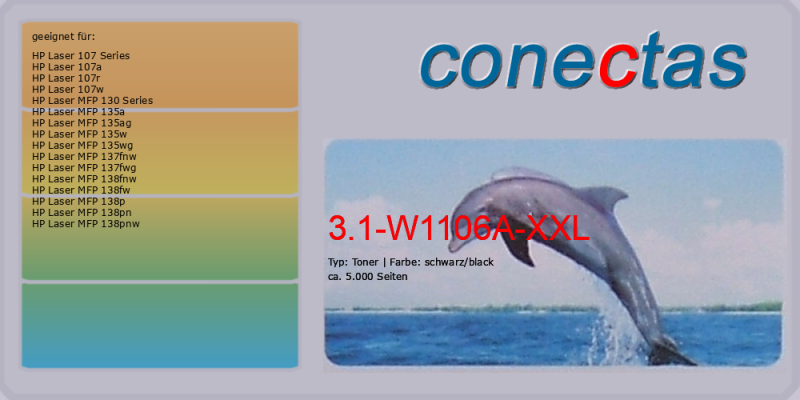 geeignet für:

HP Laser 107 Series
HP Laser 107a
HP Laser 107r
HP Laser 107w
HP Laser MFP 130 Series
HP Laser MFP 135a
HP Laser MFP 135ag
HP Laser MFP 135w
HP Laser MFP 135wg
HP Laser MFP 137fnw
HP Laser MFP 137fwg
HP Laser MFP 138fnw
HP Laser MFP 138fw
HP Laser MFP 138p
HP Laser MFP 138pn
HP Laser MFP 138pnw

conectas

3.1-W1106A-XXL

Typ: Toner | Farbe: schwarz/black
ca. 5.000 Seiten